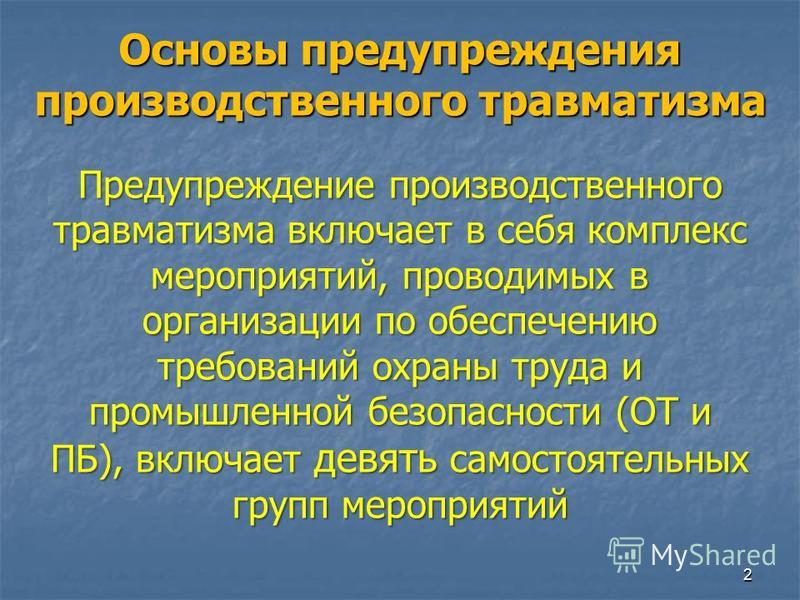 Основы предупреждения производственного травматизма

Предупреждение производственного травматизма включает в себя комплекс мероприятий, проводимых в организации по обеспечению требований охраны труда и промышленной безопасности (ОТ и ПБ), включает девять самостоятельных групп мероприятий

MyShared

2